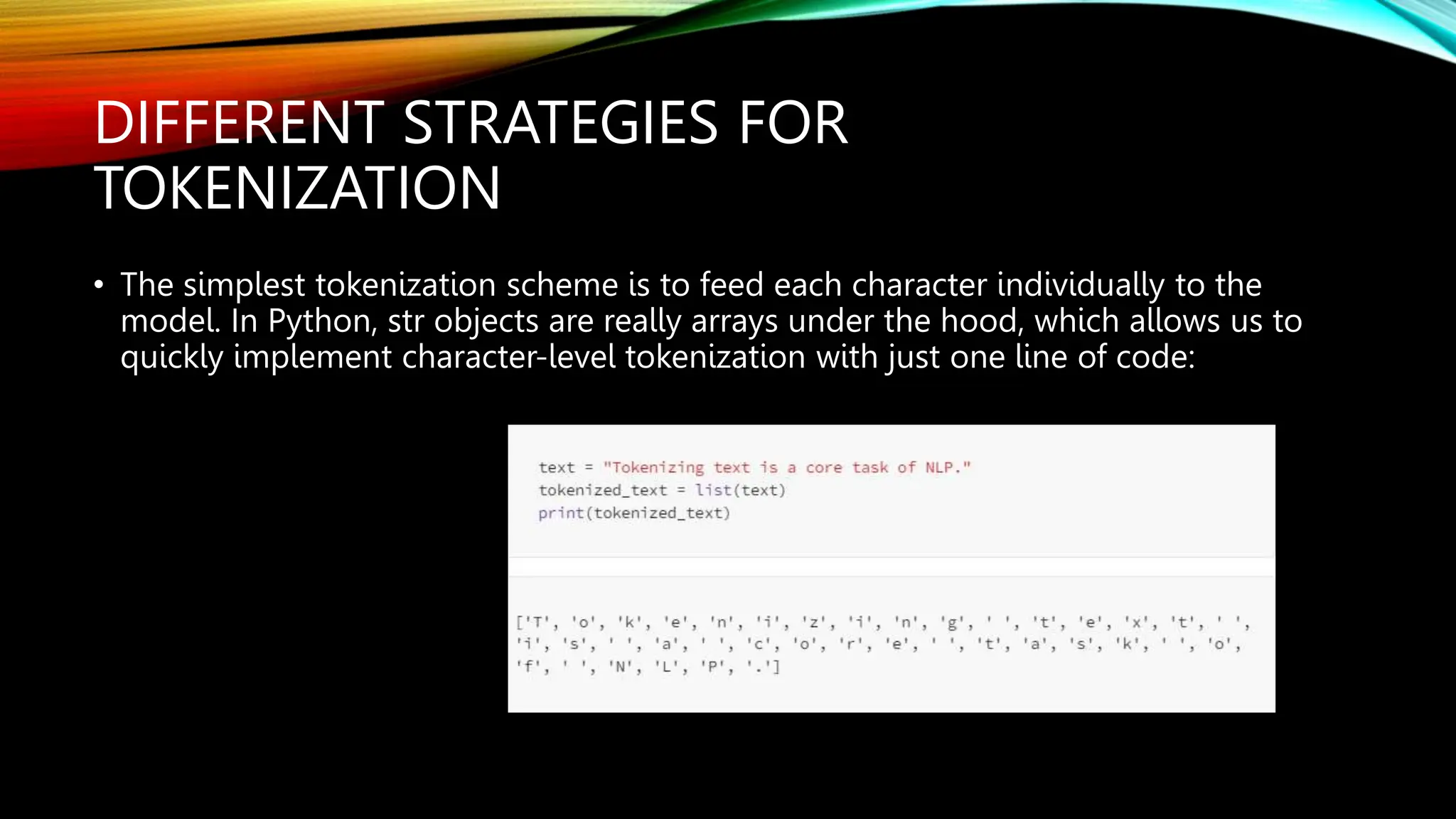 DIFFERENT STRATEGIES FOR TOKENIZATION

• The simplest tokenization scheme is to feed each character individually to the model. In Python, str objects are really arrays under the hood, which allows us to quickly implement character-level tokenization with just one line of code:

text = "Tokenizing text is a core task of NLP."
tokenized_text = list(text)
print(tokenized_text)

['T', 'o', 'k', 'e', 'n', 'i', 'z', 'i', 'n', 'g', ' ', 't', 'e', 'x', 't', ' ', 'i', 's', ' ', 'a', ' ', 'c', 'o', 'r', 'e', ' ', 't', 'a', 's', 'k', ' ', 'o', 'f', ' ', 'N', 'L', 'P', '.']